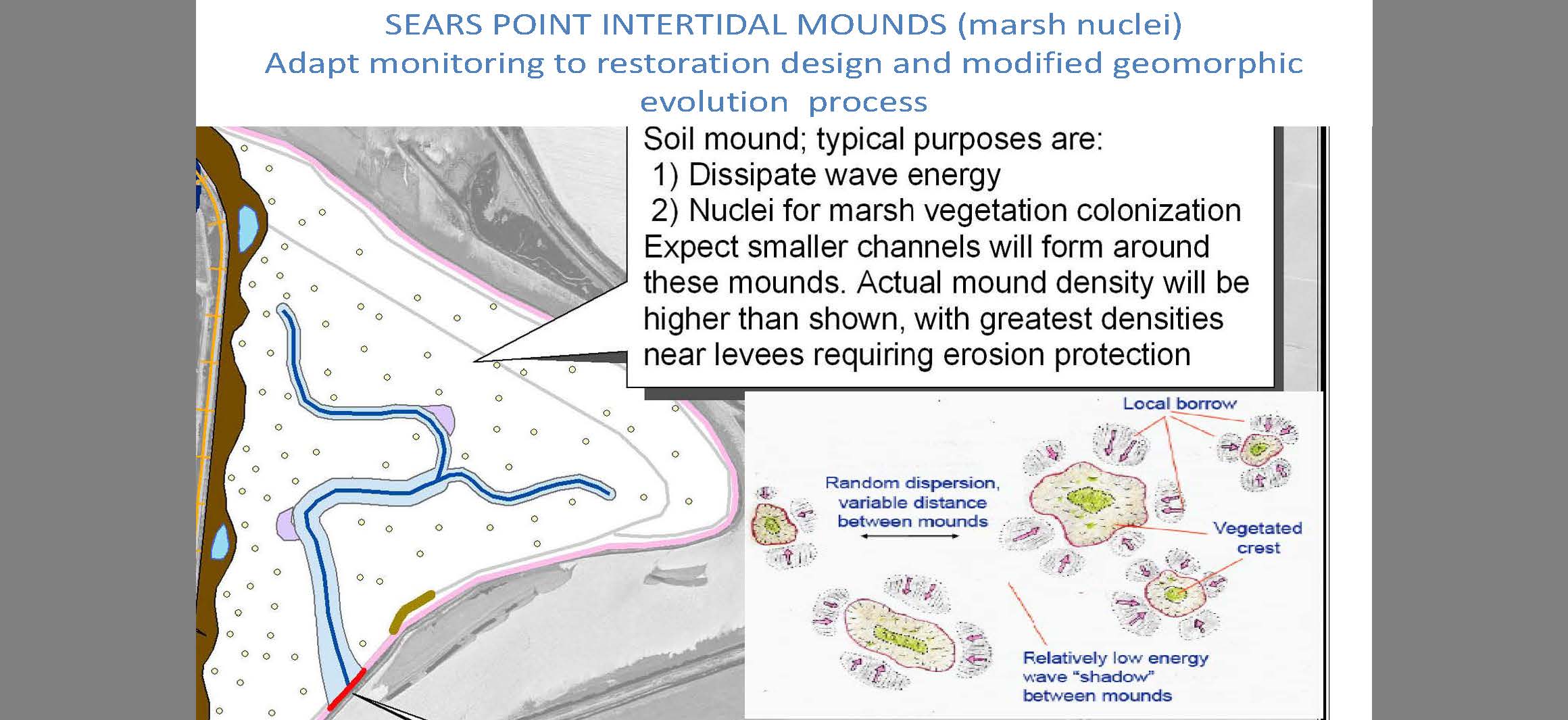 SEARS POINT INTERTIDAL MOUNDS (marsh nuclei)
Adapt monitoring to restoration design and modified geomorphic evolution process

Soil mound; typical purposes are:
1) Dissipate wave energy
2) Nuclei for marsh vegetation colonization
Expect smaller channels will form around these mounds. Actual mound density will be higher than shown, with greatest densities near levees requiring erosion protection

Local borrow

Random dispersion, variable distance between mounds

Vegetated crest

Relatively low energy wave "shadow" between mounds